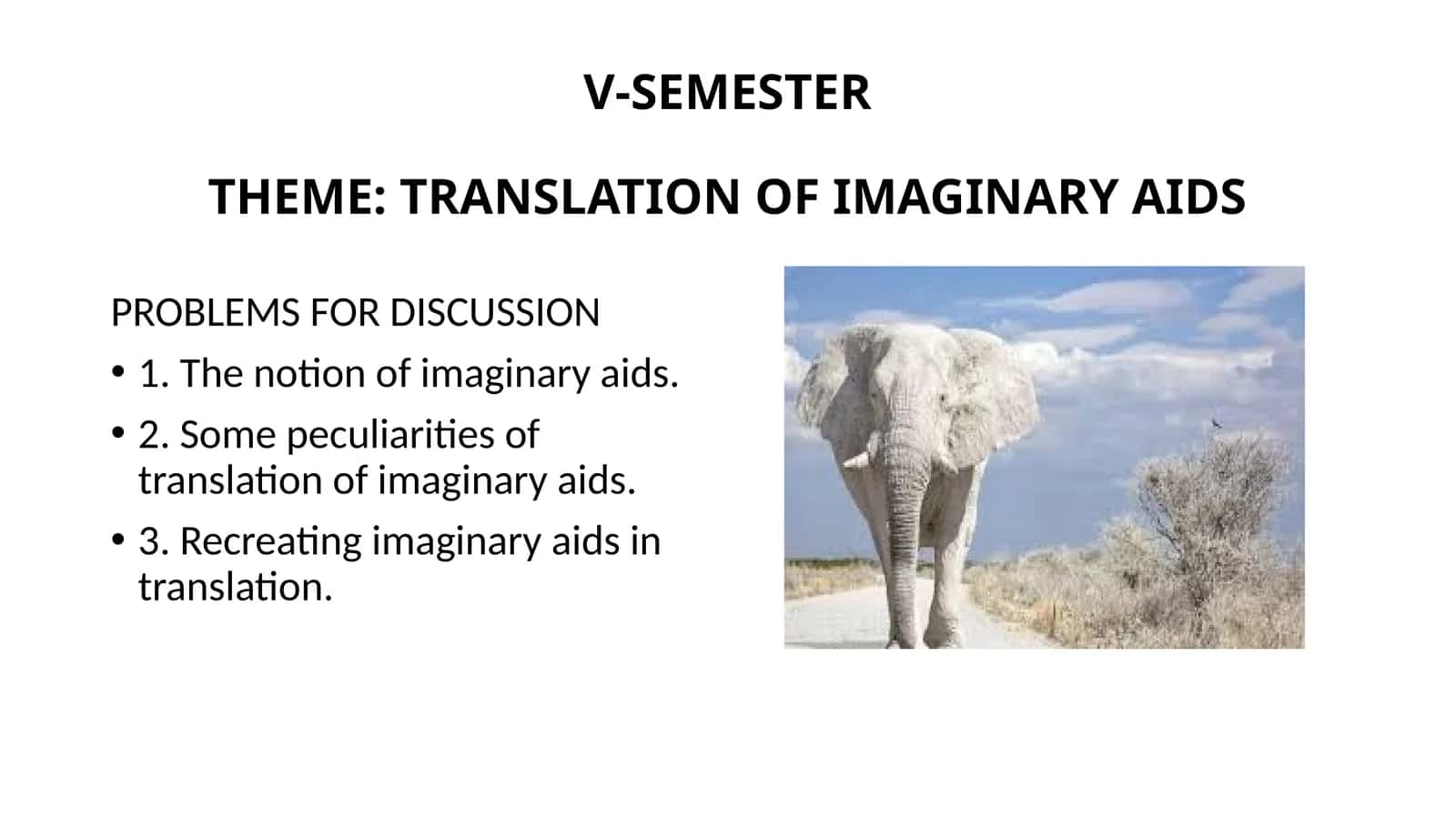 V-SEMESTER

THEME: TRANSLATION OF IMAGINARY AIDS

PROBLEMS FOR DISCUSSION

• 1. The notion of imaginary aids.

• 2. Some peculiarities of translation of imaginary aids.

• 3. Recreating imaginary aids in translation.